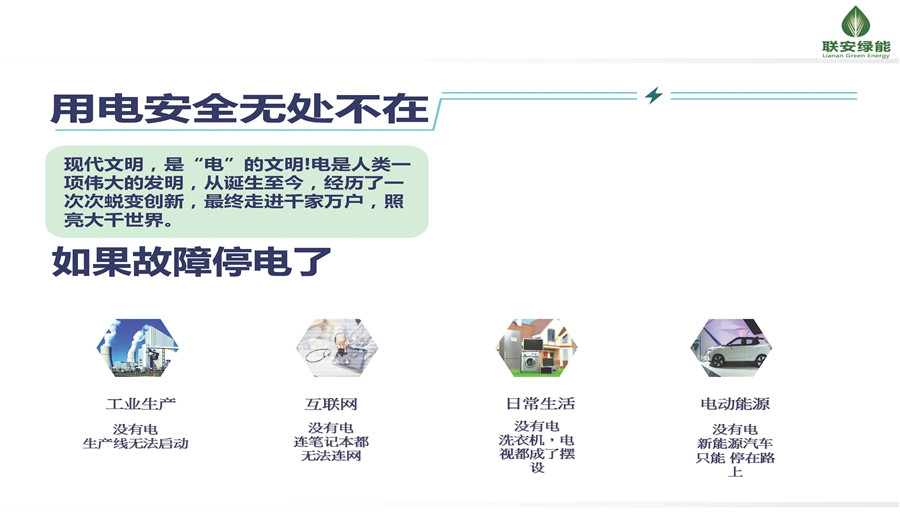 联安绿能
Lianan Green Energy

用电安全无处不在

现代文明，是“电”的文明!电是人类一项伟大的发明，从诞生至今，经历了一次次蜕变创新，最终走进千家万户，照亮大千世界。

如果故障停电了

工业生产
没有电
生产线无法启动

互联网
没有电
连笔记本都无法连网

日常生活
没有电
洗衣机，电视都成了摆设

电动能源
没有电
新能源汽车只能 停在路上